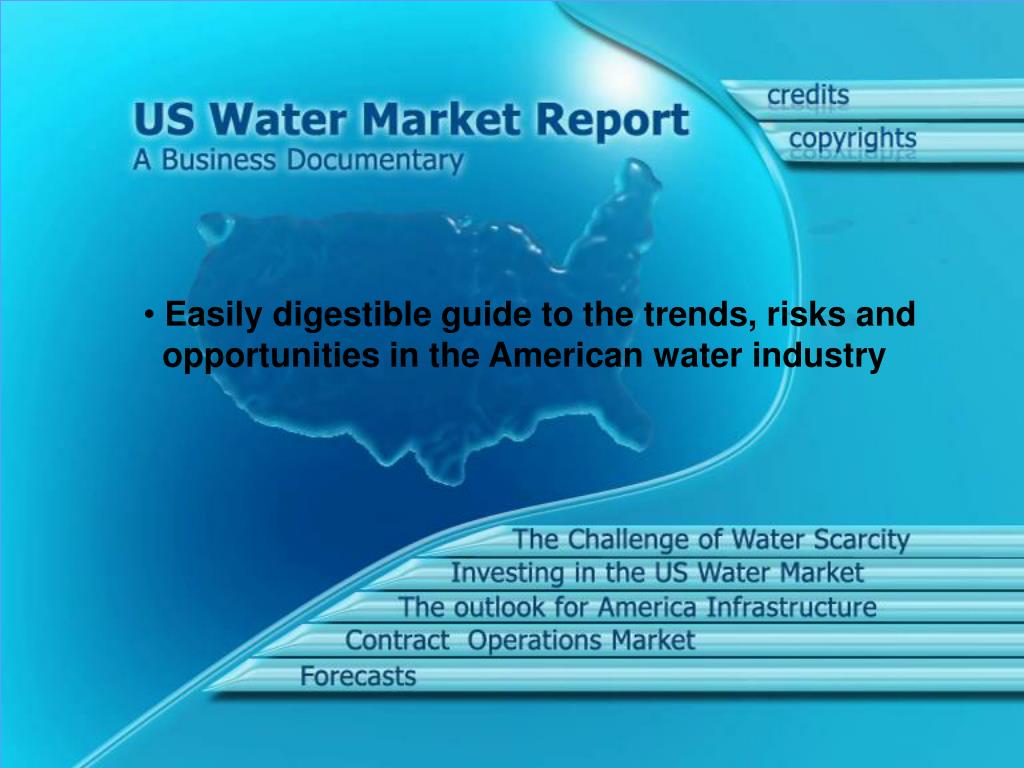 US Water Market Report
A Business Documentary

credits

copyrights

• Easily digestible guide to the trends, risks and opportunities in the American water industry

The Challenge of Water Scarcity

Investing in the US Water Market

The outlook for America Infrastructure

Contract Operations Market

Forecasts